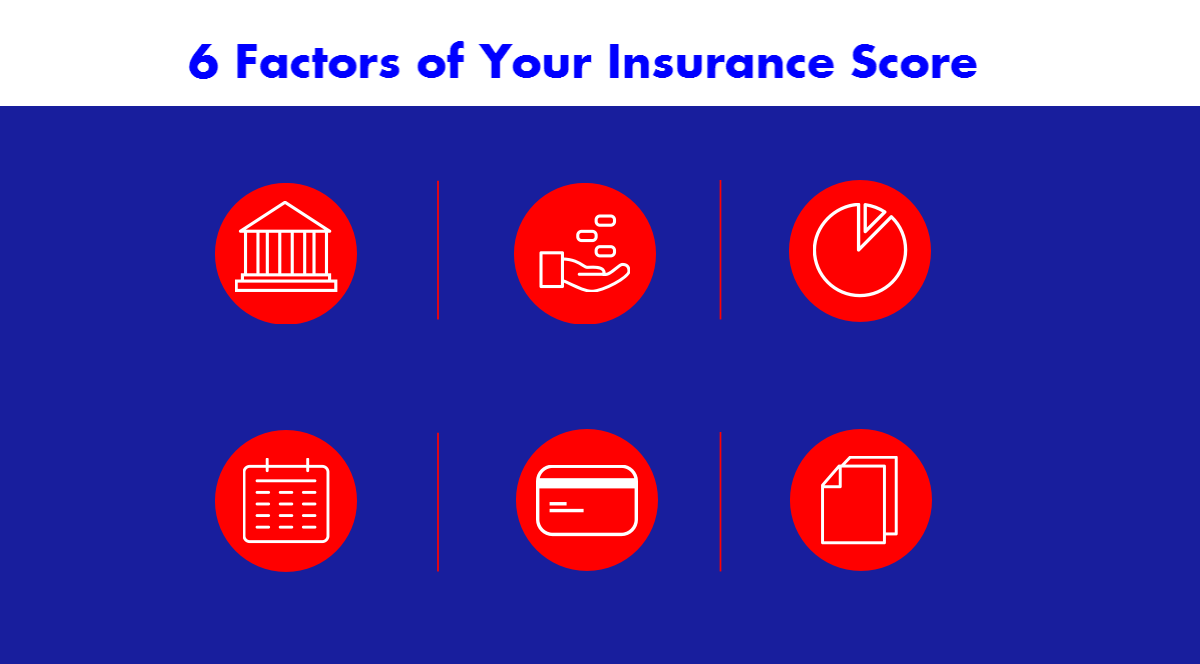 6 Factors of Your Insurance Score